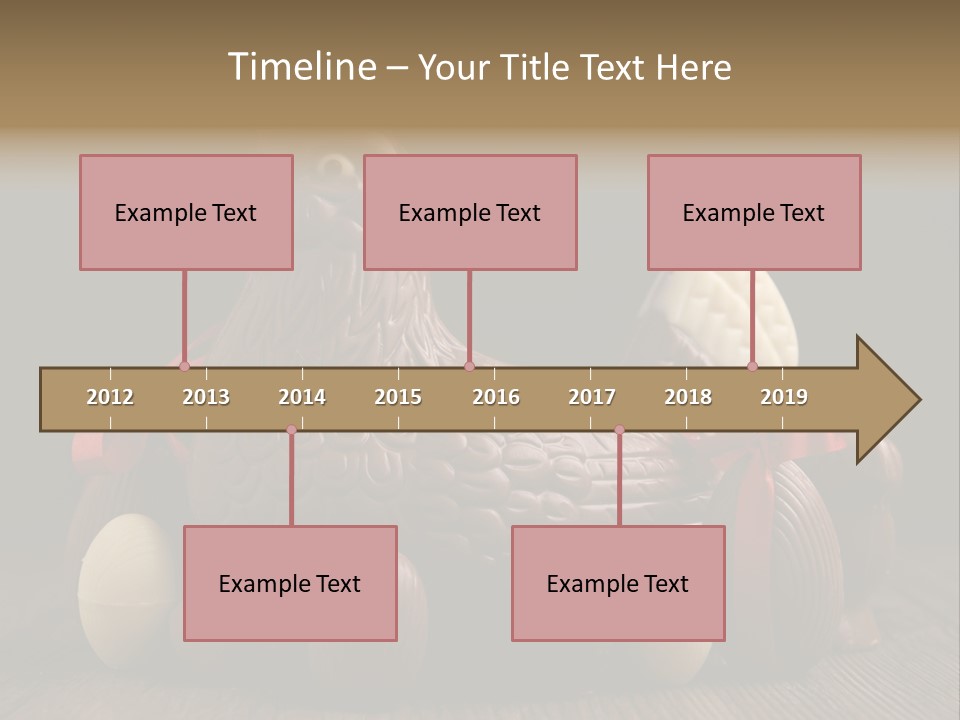 Timeline – Your Title Text Here

Example Text

Example Text

Example Text

2012 2013 2014 2015 2016 2017 2018 2019

Example Text

Example Text